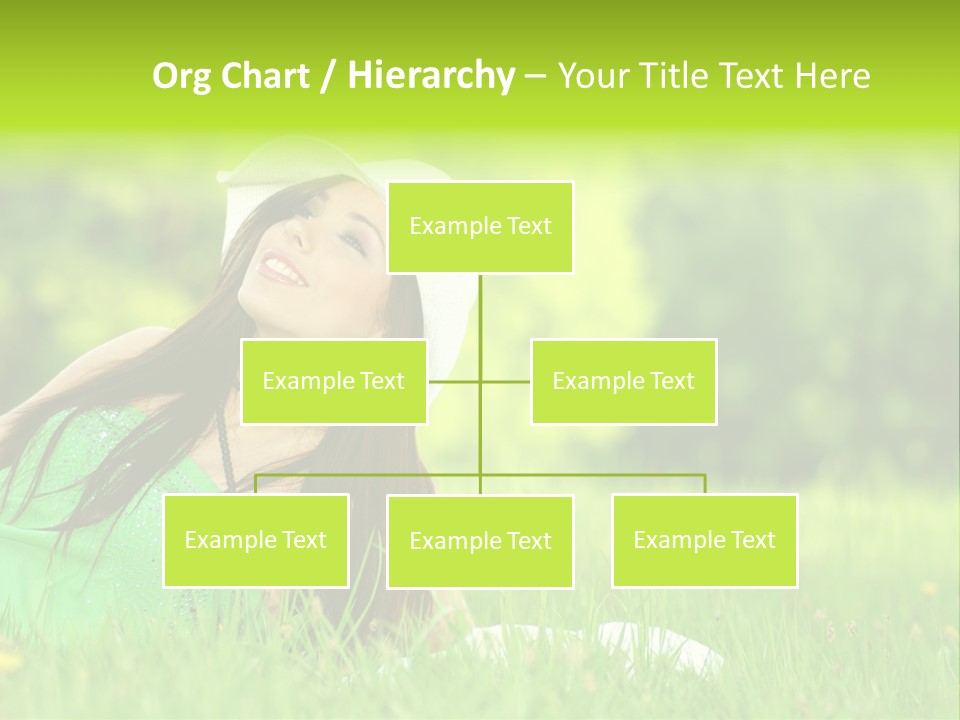 Org Chart / Hierarchy – Your Title Text Here

Example Text

Example Text

Example Text

Example Text

Example Text

Example Text